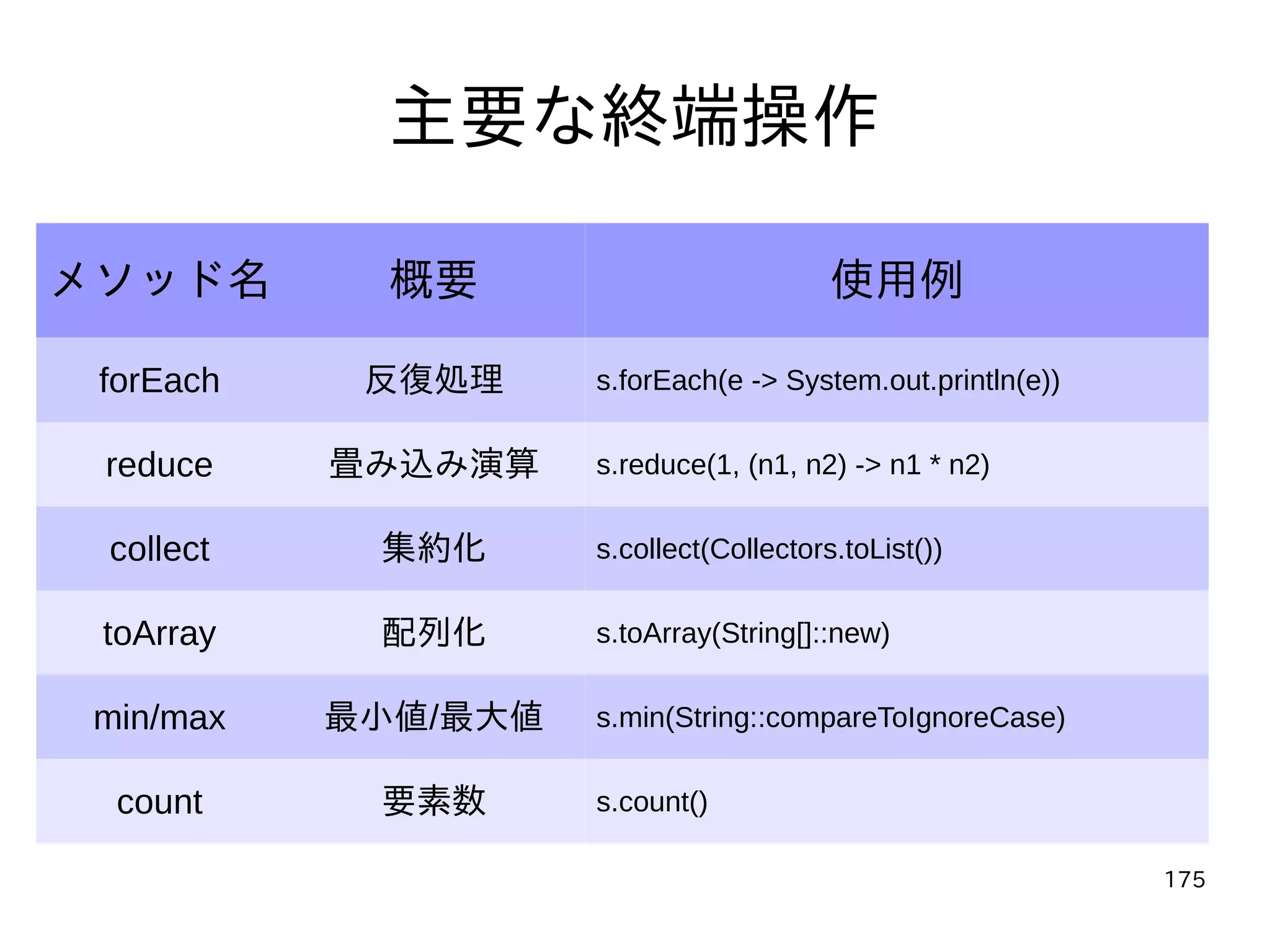 主要な終端操作

| メソッド名 | 概要 | 使用例 |
|---|---|---|
| forEach | 反復処理 | s.forEach(e -> System.out.println(e)) |
| reduce | 畳み込み演算 | s.reduce(1, (n1, n2) -> n1 * n2) |
| collect | 集約化 | s.collect(Collectors.toList()) |
| toArray | 配列化 | s.toArray(String[]::new) |
| min/max | 最小値/最大値 | s.min(String::compareToIgnoreCase) |
| count | 要素数 | s.count() |

175